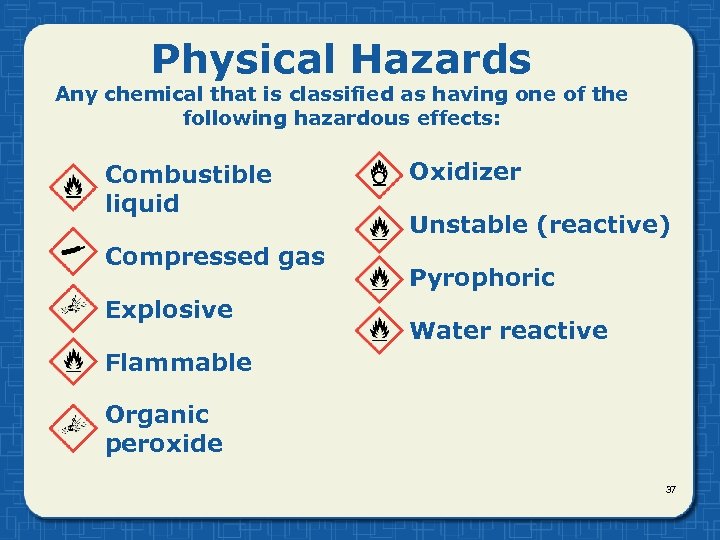 Physical Hazards

Any chemical that is classified as having one of the following hazardous effects:

Combustible liquid

Compressed gas

Explosive

Flammable

Organic peroxide

Oxidizer

Unstable (reactive)

Pyrophoric

Water reactive

37